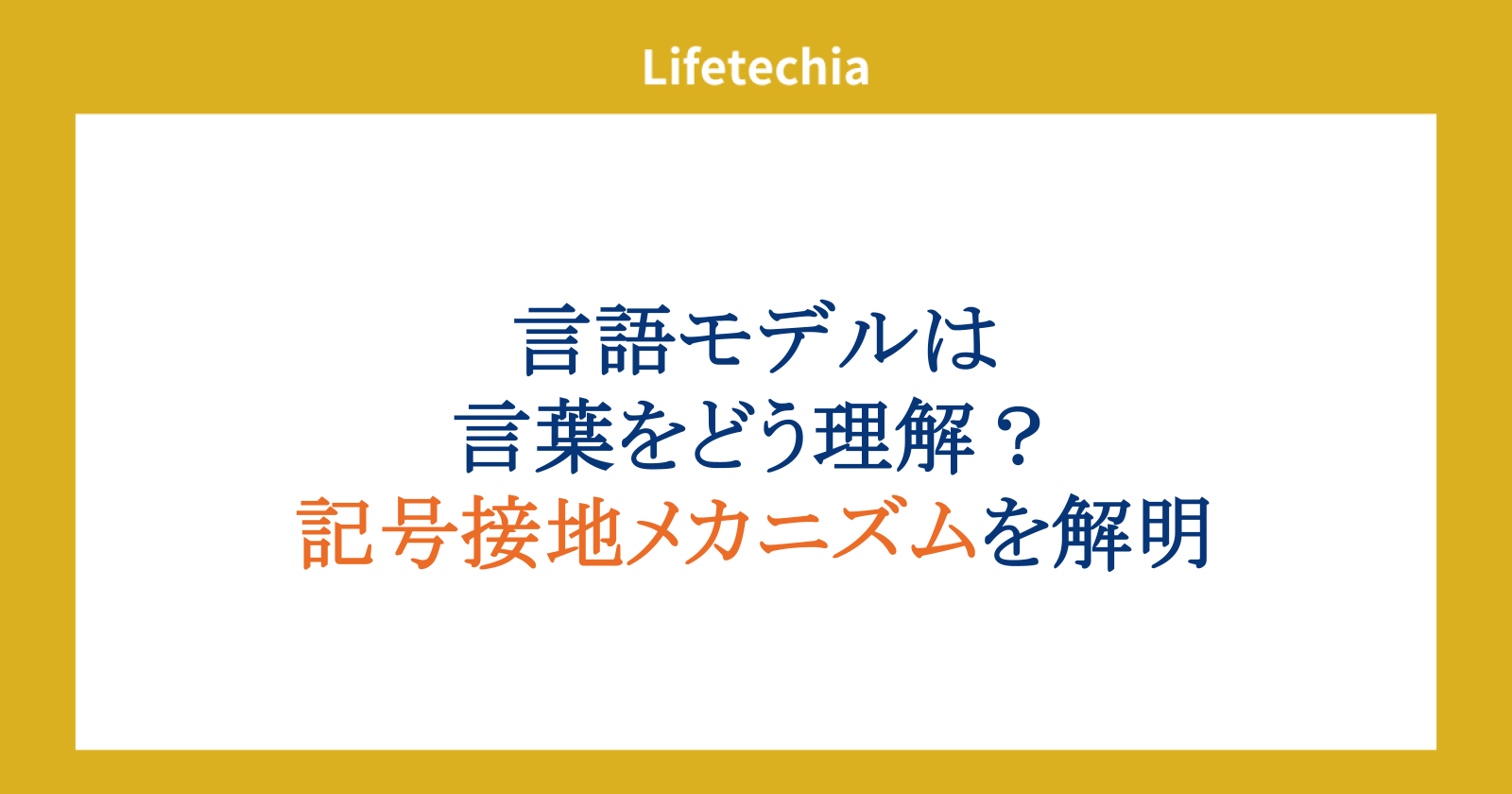 Lifetechia

言語モデルは
言葉をどう理解？
記号接地メカニズムを解明